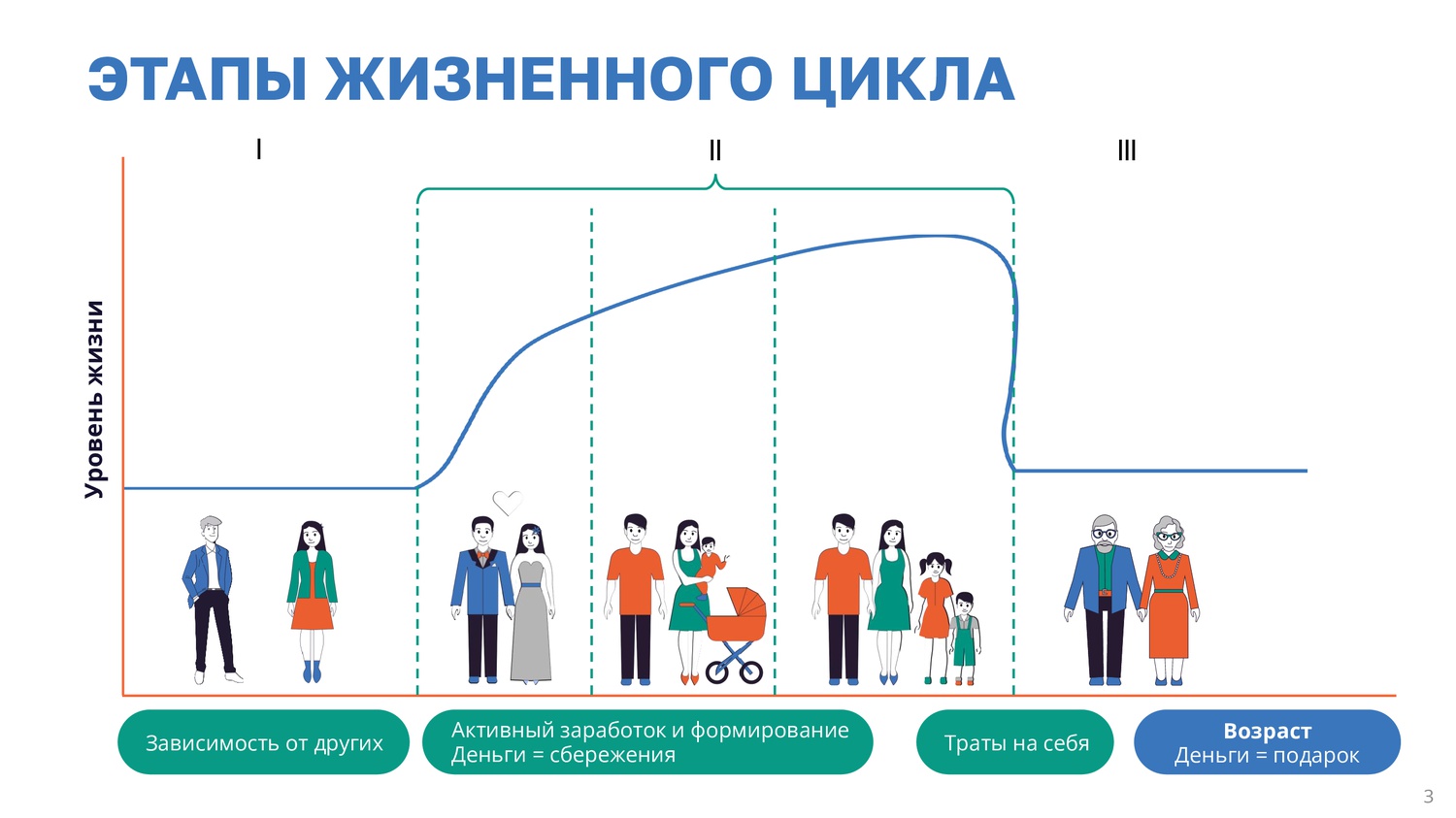 ЭТАПЫ ЖИЗНЕННОГО ЦИКЛА

I

II

III

Уровень жизни

Зависимость от других

Активный заработок и формирование
Деньги = сбережения

Траты на себя

Возраст
Деньги = подарок

3